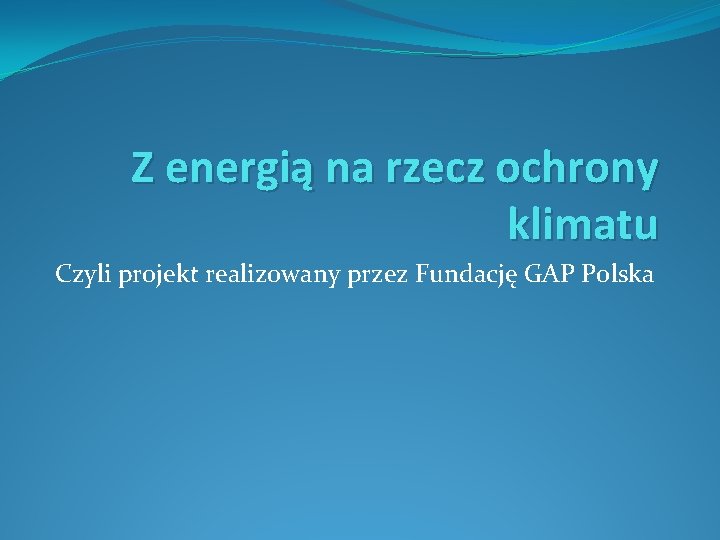 Z energią na rzecz ochrony klimatu

Czyli projekt realizowany przez Fundację GAP Polska